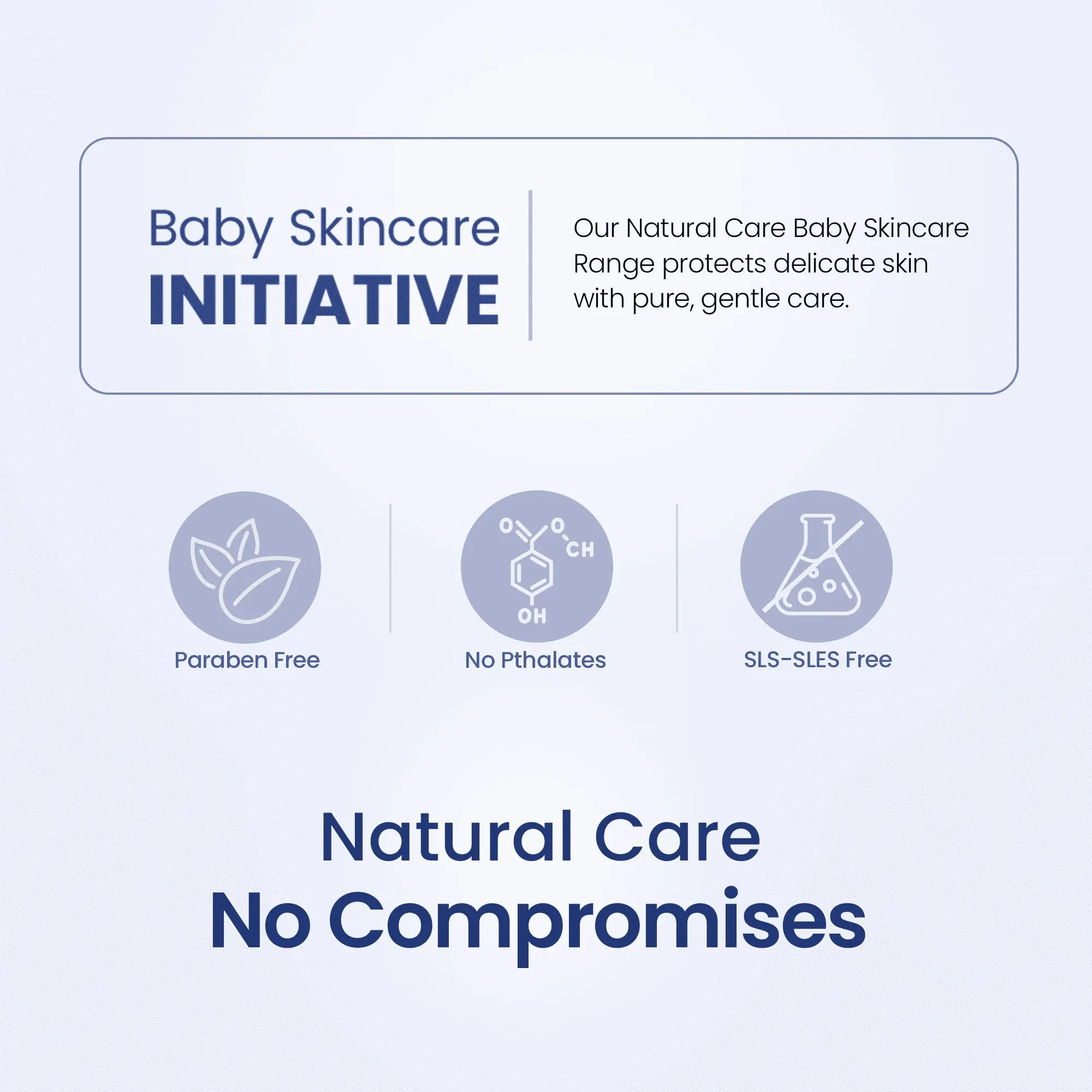 Baby Skincare
INITIATIVE

Our Natural Care Baby Skincare Range protects delicate skin with pure, gentle care.

O O CH OH

Paraben Free

No Pthalates

SLS-SLES Free

Natural Care
No Compromises